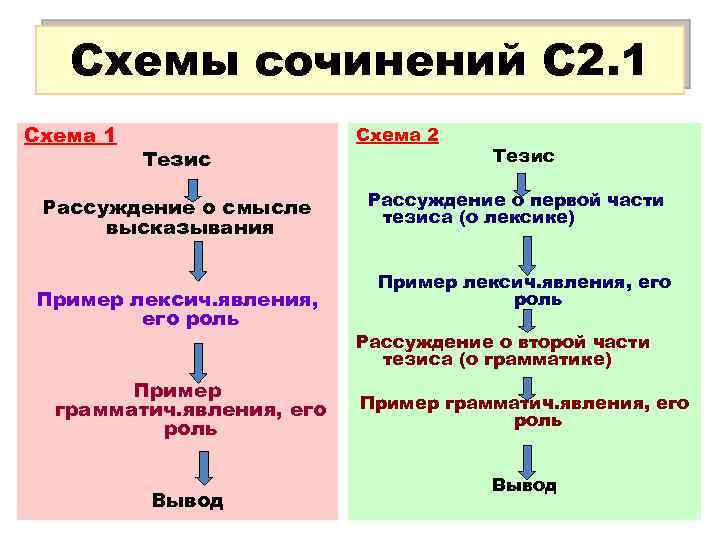 Схемы сочинений С2.1

Схема 1

Тезис

Рассуждение о смысле высказывания

Пример лексич.явления, его роль

Пример грамматич.явления, его роль

Вывод

Схема 2

Тезис

Рассуждение о первой части тезиса (о лексике)

Пример лексич.явления, его роль

Рассуждение о второй части тезиса (о грамматике)

Пример грамматич.явления, его роль

Вывод